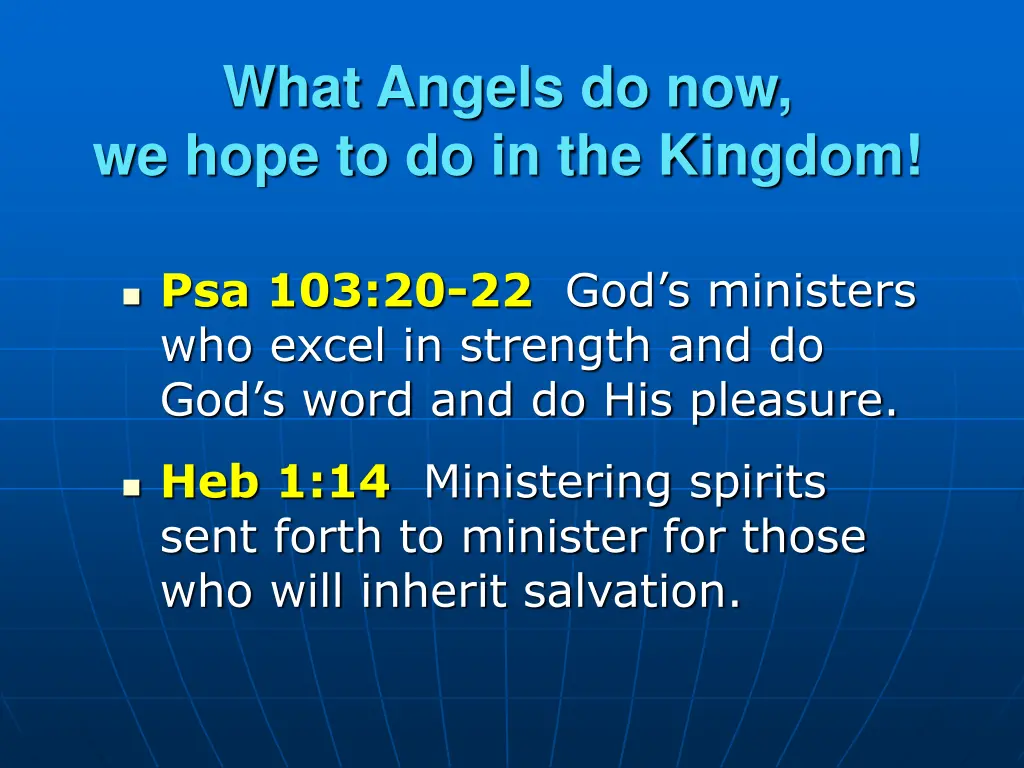 What Angels do now, we hope to do in the Kingdom!

- Psa 103:20-22 God’s ministers who excel in strength and do God’s word and do His pleasure.
- Heb 1:14 Ministering spirits sent forth to minister for those who will inherit salvation.